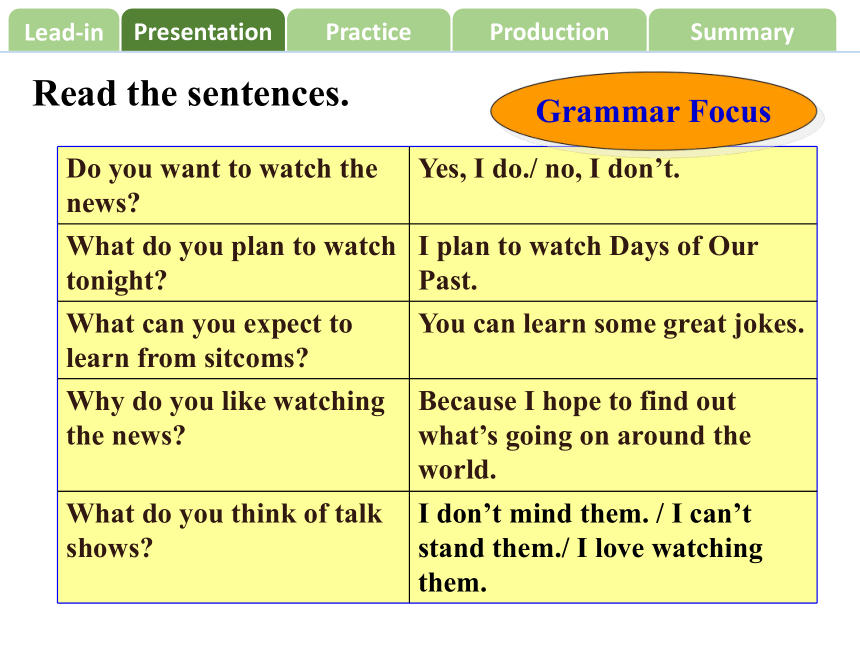 Lead-in Presentation Practice Production Summary

Read the sentences.

Grammar Focus

| Do you want to watch the news? | Yes, I do./ no, I don’t. |
|---|---|
| What do you plan to watch tonight? | I plan to watch Days of Our Past. |
| What can you expect to learn from sitcoms? | You can learn some great jokes. |
| Why do you like watching the news? | Because I hope to find out what’s going on around the world. |
| What do you think of talk shows? | I don’t mind them. / I can’t stand them./ I love watching them. |